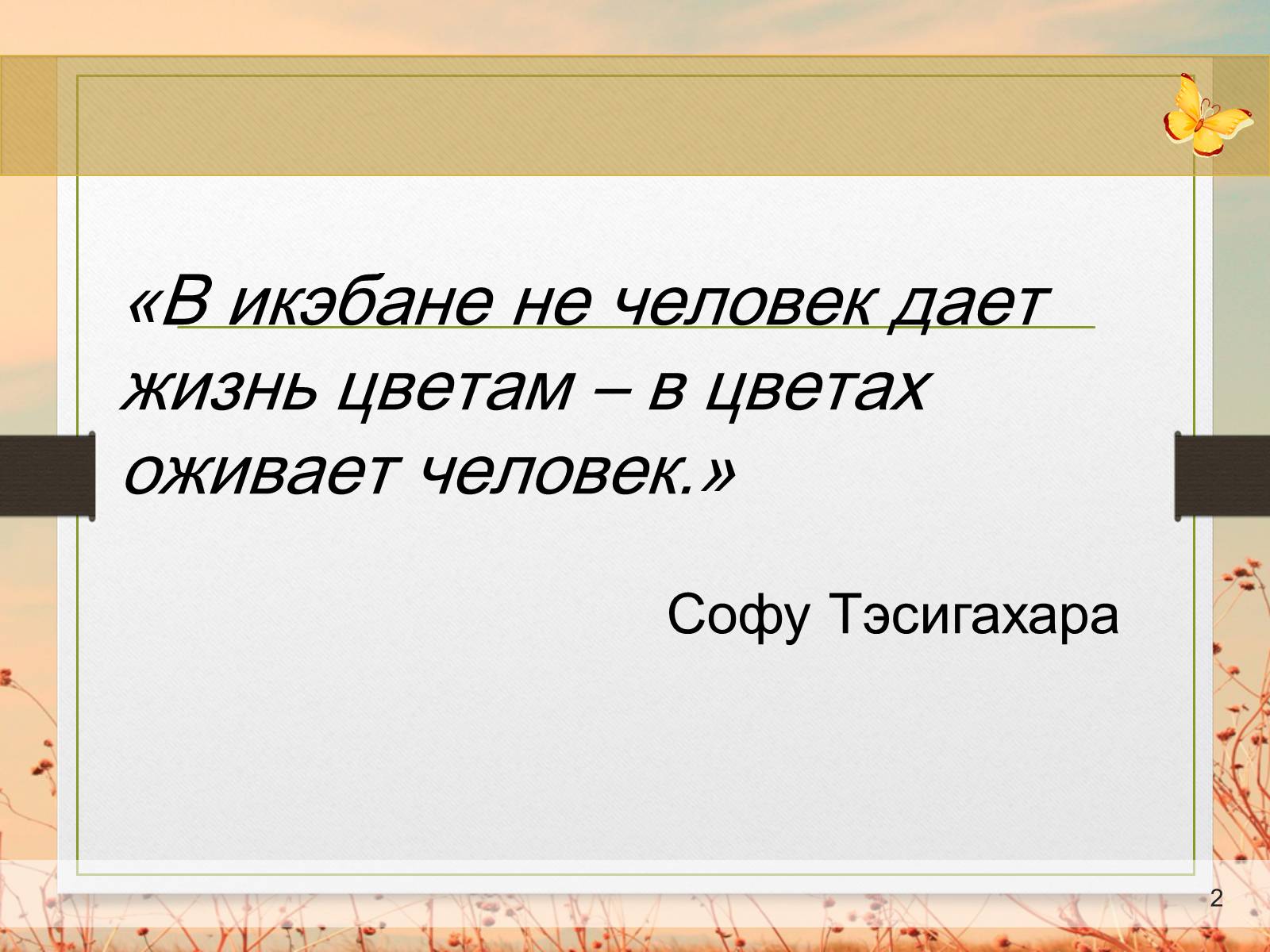 «В икэбане не человек дает жизнь цветам – в цветах оживает человек.»

Софу Тэсигахара

2